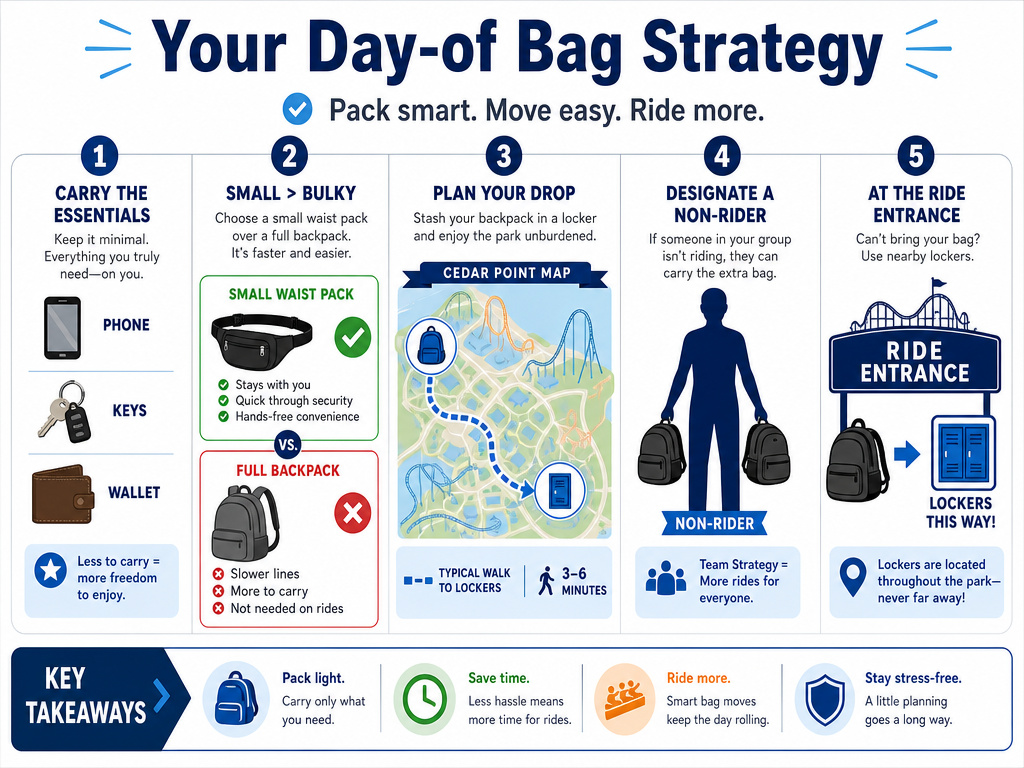 Your Day-of Bag Strategy

Pack smart. Move easy. Ride more.

1
CARRY THE ESSENTIALS
Keep it minimal. Everything you truly need—on you.

PHONE
KEYS
WALLET

Less to carry = more freedom to enjoy.

2
SMALL > BULKY
Choose a small waist pack over a full backpack. It's faster and easier.

SMALL WAIST PACK
Stays with you
Quick through security
Hands-free convenience

VS.

FULL BACKPACK
Slower lines
More to carry
Not needed on rides

3
PLAN YOUR DROP
Stash your backpack in a locker and enjoy the park unburdened.

CEDAR POINT MAP

TYPICAL WALK TO LOCKERS
3–6 MINUTES

4
DESIGNATE A NON-RIDER
If someone in your group isn't riding, they can carry the extra bag.

NON-RIDER

Team Strategy = More rides for everyone.

5
AT THE RIDE ENTRANCE
Can't bring your bag? Use nearby lockers.

RIDE ENTRANCE

LOCKERS THIS WAY!

Lockers are located throughout the park—never far away!

KEY TAKEAWAYS

Pack light.
Carry only what you need.

Save time.
Less hassle means more time for rides.

Ride more.
Smart bag moves keep the day rolling.

Stay stress-free.
A little planning goes a long way.